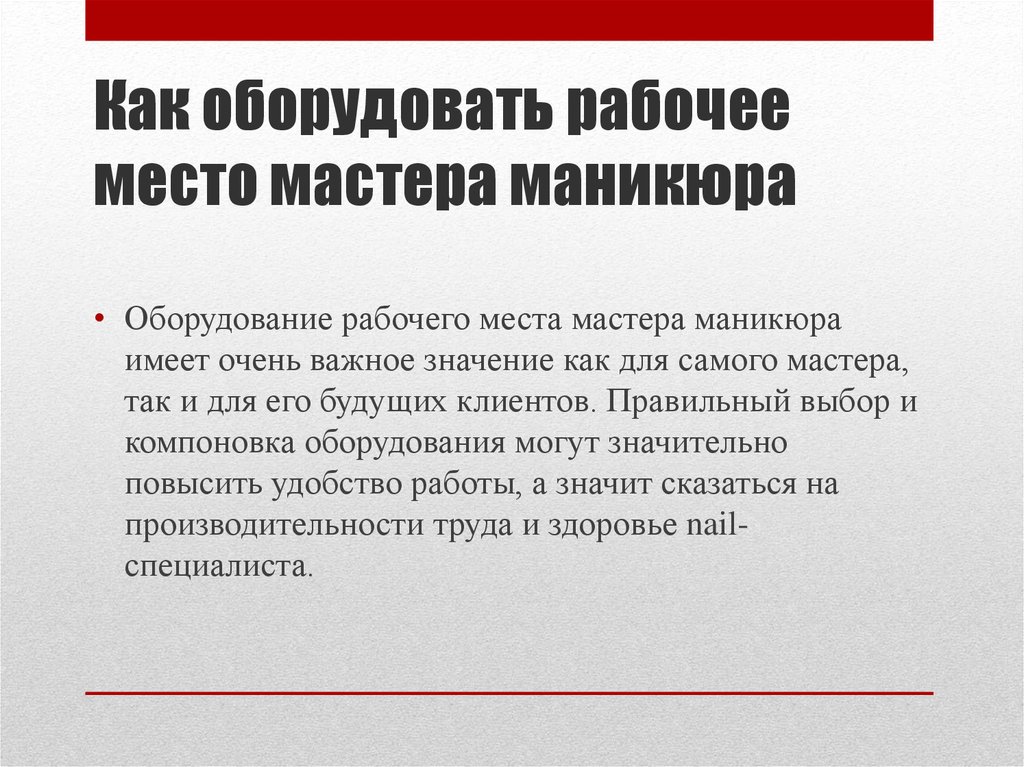 Как оборудовать рабочее место мастера маникюра

• Оборудование рабочего места мастера маникюра имеет очень важное значение как для самого мастера, так и для его будущих клиентов. Правильный выбор и компоновка оборудования могут значительно повысить удобство работы, а значит сказаться на производительности труда и здоровье nail-специалиста.